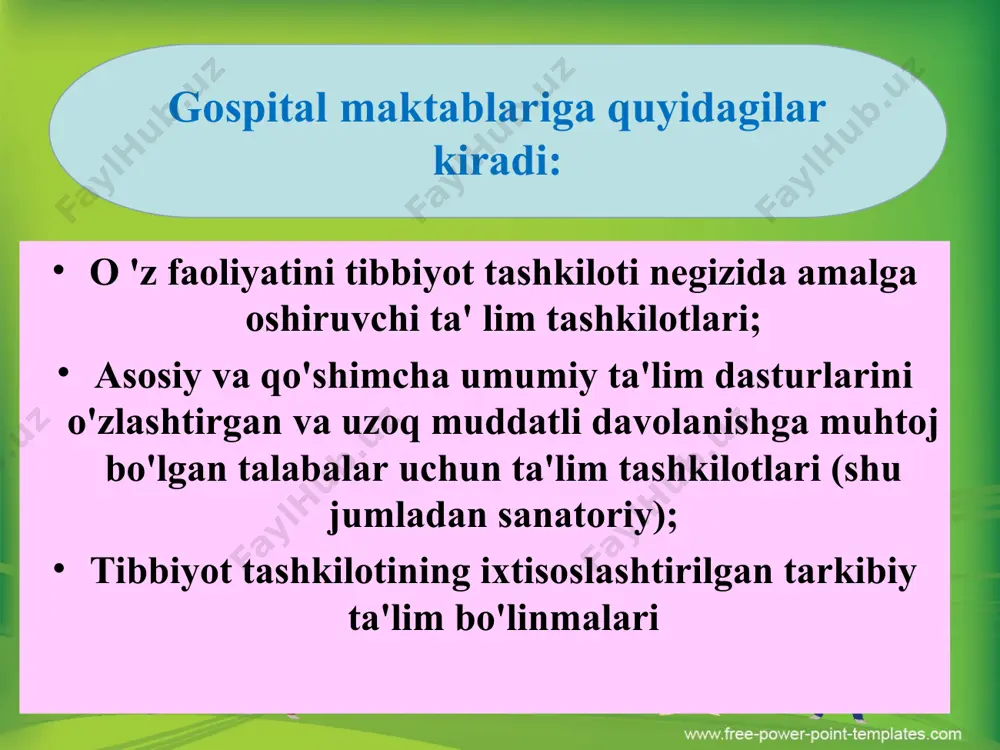 Gospital maktablariga quyidagilar kiradi:

• O 'z faoliyatini tibbiyot tashkiloti negizida amalga oshiruvchi ta' lim tashkilotlari;

• Asosiy va qo'shimcha umumiy ta'lim dasturlarini o'zlashtirgan va uzoq muddatli davolanishga muhtoj bo'lgan talabalar uchun ta'lim tashkilotlari (shu jumladan sanatoriy);

• Tibbiyot tashkilotining ixtisoslashtirilgan tarkibiy ta'lim bo'linmalari

FaylHub.uz FaylHub.uz FaylHub.uz FaylHub.uz FaylHub.uz FaylHub.uz

www.free-power-point-templates.com